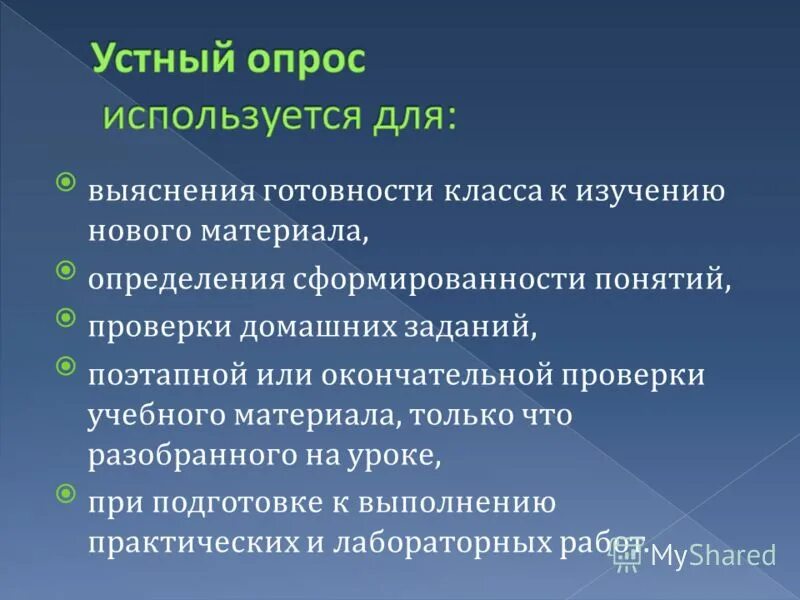 Устный опрос
используется для:

выяснения готовности класса к изучению нового материала,

определения сформированности понятий,

проверки домашних заданий,

поэтапной или окончательной проверки учебного материала, только что разобранного на уроке,

при подготовке к выполнению практических и лабораторных работ.

MyShared